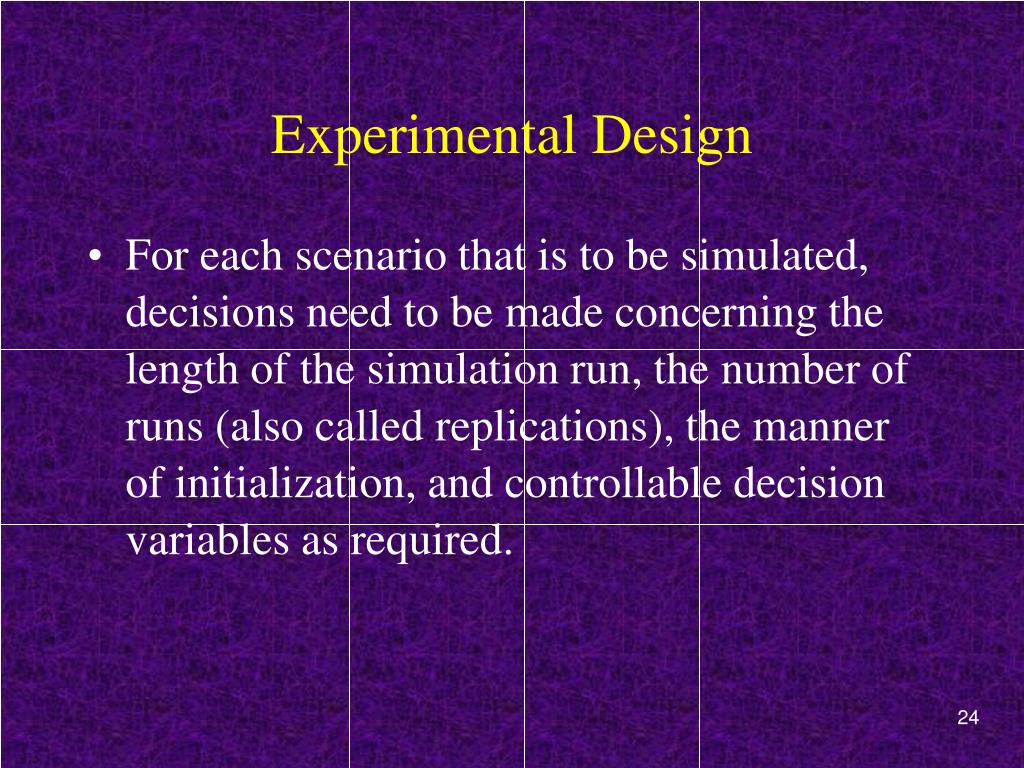 Experimental Design

• For each scenario that is to be simulated, decisions need to be made concerning the length of the simulation run, the number of runs (also called replications), the manner of initialization, and controllable decision variables as required.

24